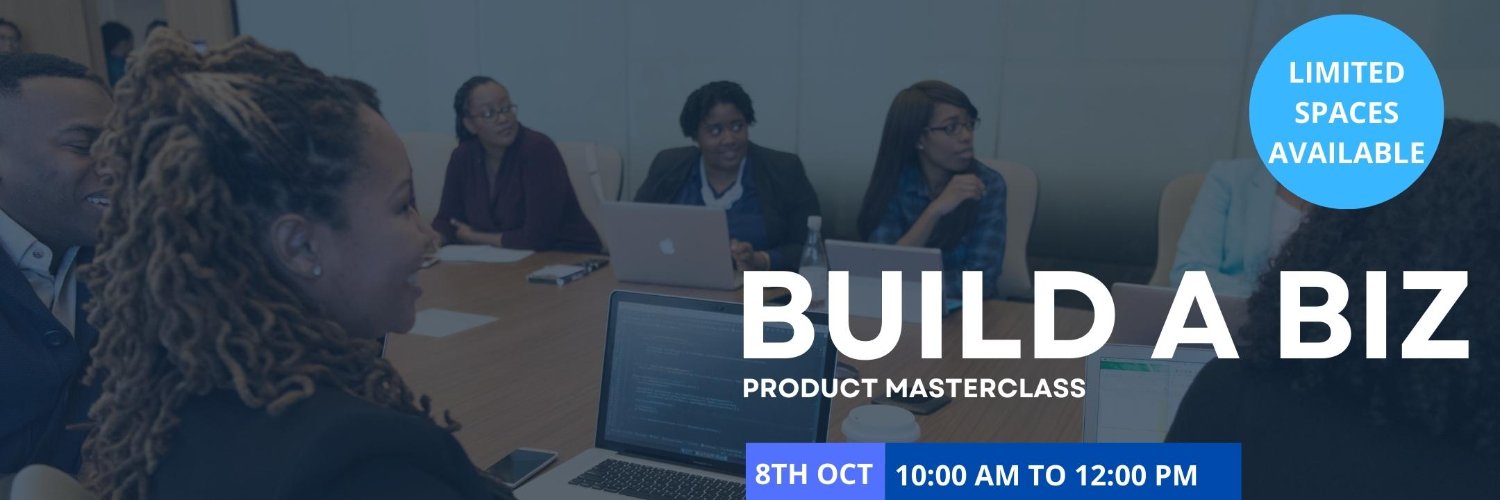 LIMITED SPACES AVAILABLE

BUILD A BIZ

PRODUCT MASTERCLASS

8TH OCT 10:00 AM TO 12:00 PM